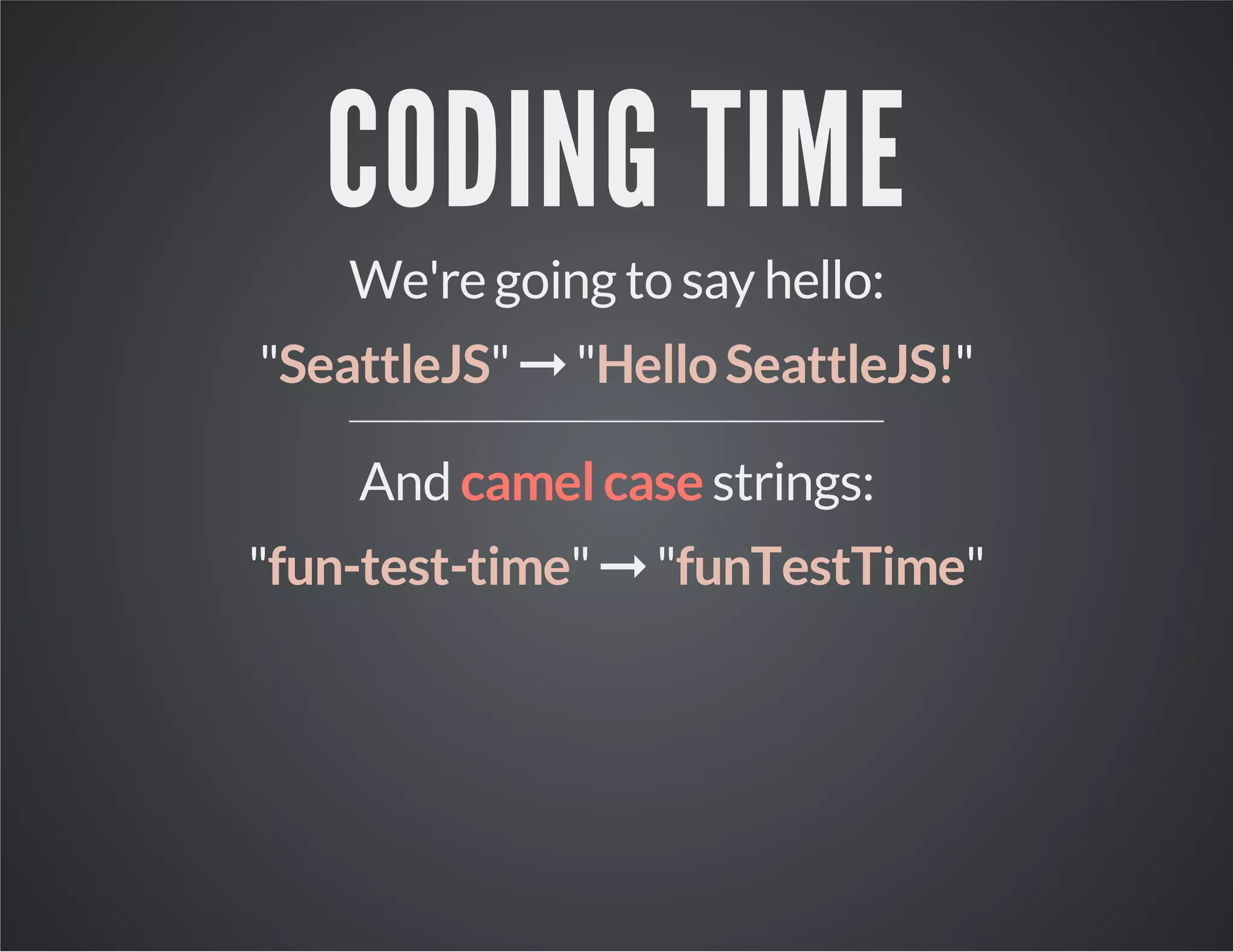 CODING TIME

We're going to say hello:

"SeattleJS" → "Hello SeattleJS!"

And camel case strings:

"fun-test-time" → "funTestTime"